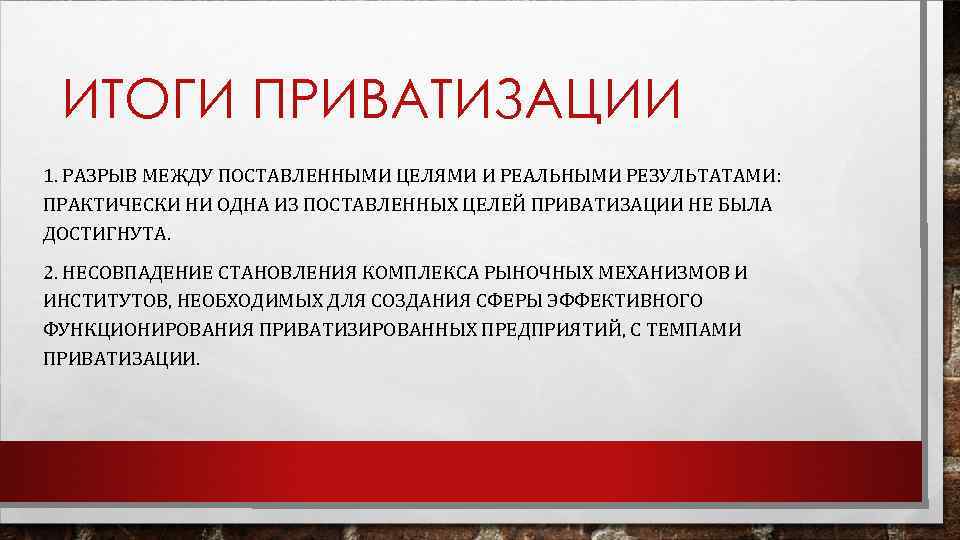 ИТОГИ ПРИВАТИЗАЦИИ

1. РАЗРЫВ МЕЖДУ ПОСТАВЛЕННЫМИ ЦЕЛЯМИ И РЕАЛЬНЫМИ РЕЗУЛЬТАТАМИ: ПРАКТИЧЕСКИ НИ ОДНА ИЗ ПОСТАВЛЕННЫХ ЦЕЛЕЙ ПРИВАТИЗАЦИИ НЕ БЫЛА ДОСТИГНУТА.

2. НЕСОВПАДЕНИЕ СТАНОВЛЕНИЯ КОМПЛЕКСА РЫНОЧНЫХ МЕХАНИЗМОВ И ИНСТИТУТОВ, НЕОБХОДИМЫХ ДЛЯ СОЗДАНИЯ СФЕРЫ ЭФФЕКТИВНОГО ФУНКЦИОНИРОВАНИЯ ПРИВАТИЗИРОВАННЫХ ПРЕДПРИЯТИЙ, С ТЕМПАМИ ПРИВАТИЗАЦИИ.